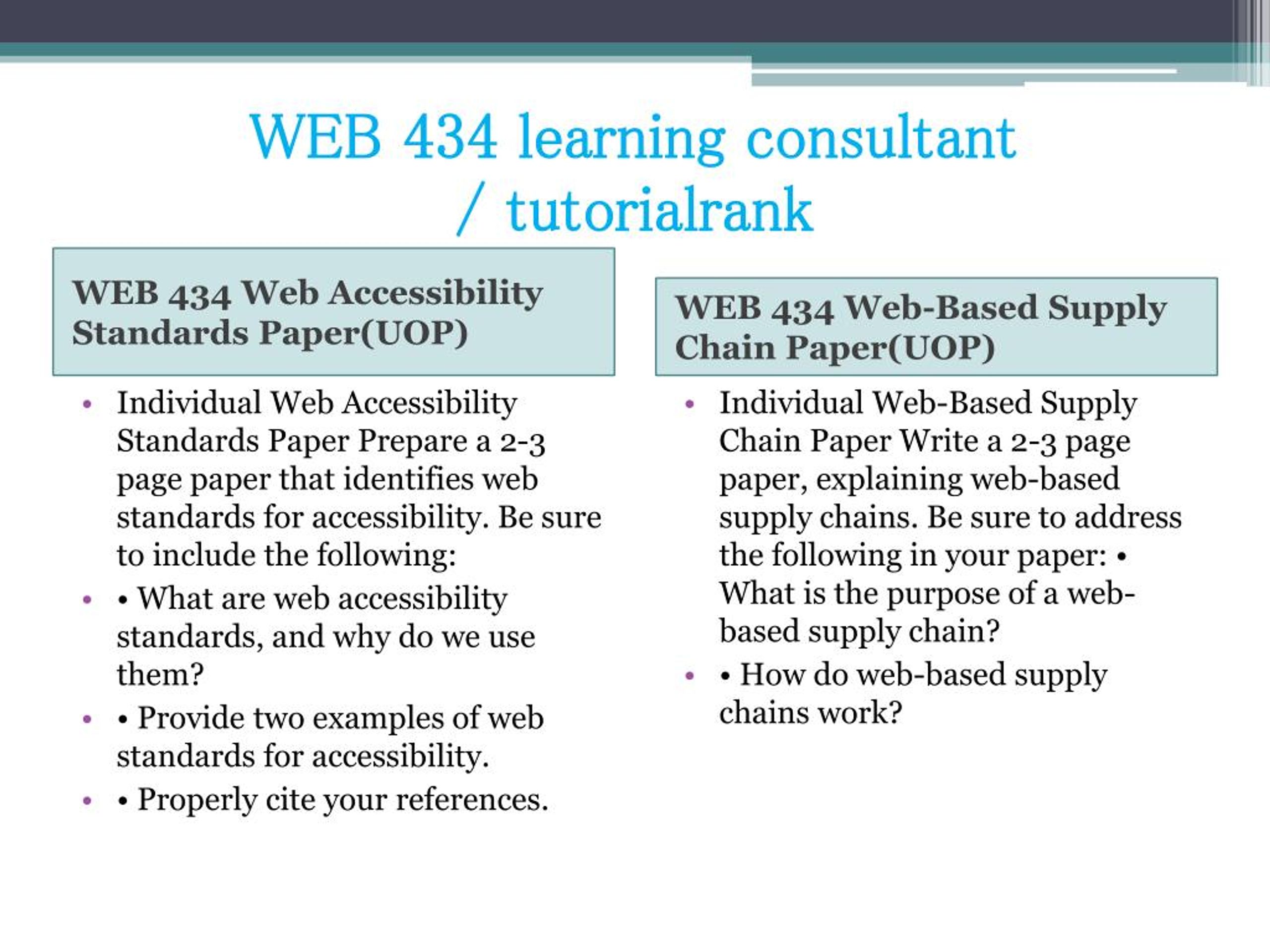 WEB 434 learning consultant / tutorialrank

WEB 434 Web Accessibility Standards Paper(UOP)

• Individual Web Accessibility Standards Paper Prepare a 2-3 page paper that identifies web standards for accessibility. Be sure to include the following:
• • What are web accessibility standards, and why do we use them?
• • Provide two examples of web standards for accessibility.
• • Properly cite your references.

WEB 434 Web-Based Supply Chain Paper(UOP)

• Individual Web-Based Supply Chain Paper Write a 2-3 page paper, explaining web-based supply chains. Be sure to address the following in your paper: • What is the purpose of a web-based supply chain?
• • How do web-based supply chains work?